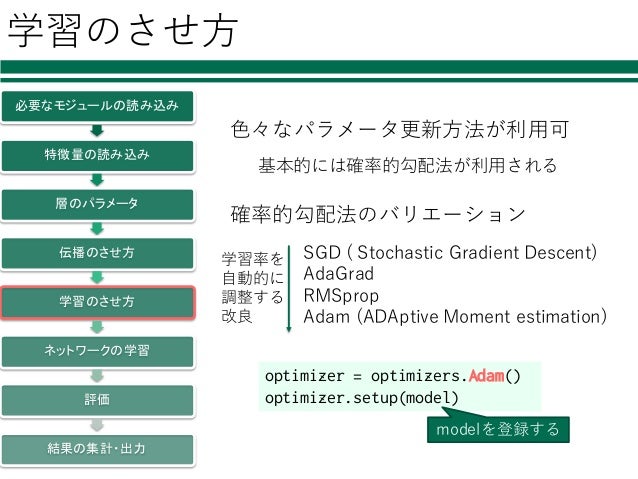 学習のさせ方

必要なモジュールの読み込み

特徴量の読み込み

層のパラメータ

伝播のさせ方

学習のさせ方

ネットワークの学習

評価

結果の集計・出力

色々なパラメータ更新方法が利用可

基本的には確率的勾配法が利用される

確率的勾配法のバリエーション

学習率を自動的に調整する改良

SGD ( Stochastic Gradient Descent)
AdaGrad
RMSprop
Adam (ADAptive Moment estimation)

optimizer = optimizers.Adam()
optimizer.setup(model)

modelを登録する